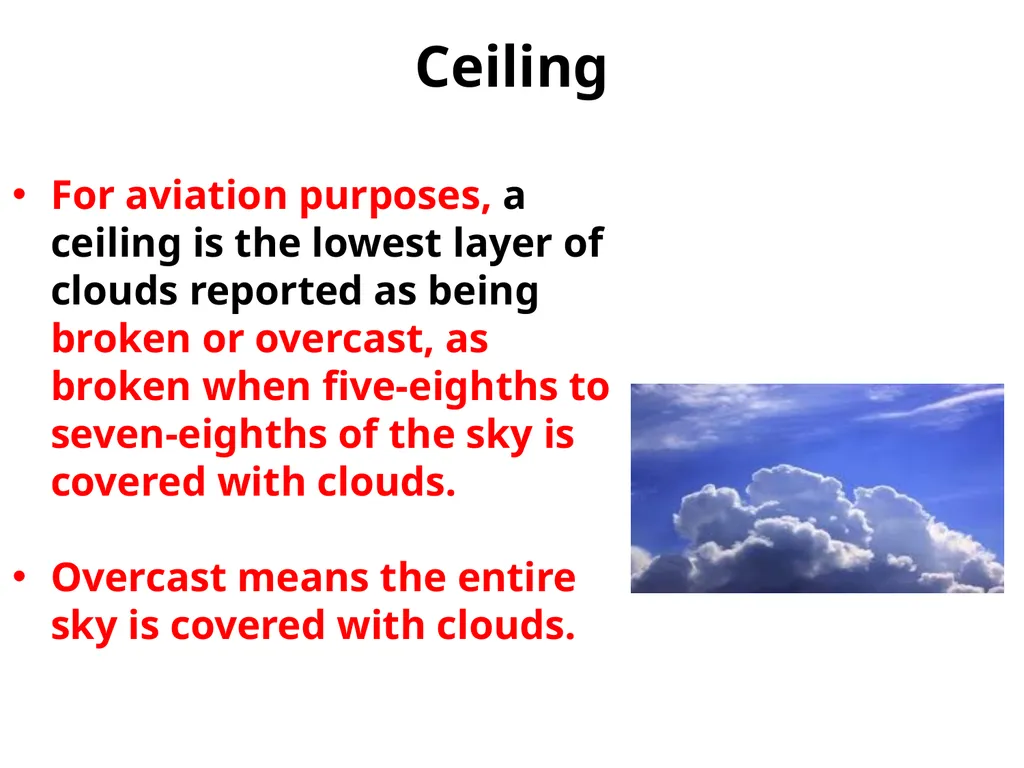 Ceiling

• For aviation purposes, a ceiling is the lowest layer of clouds reported as being broken or overcast, as broken when five-eighths to seven-eighths of the sky is covered with clouds.

• Overcast means the entire sky is covered with clouds.